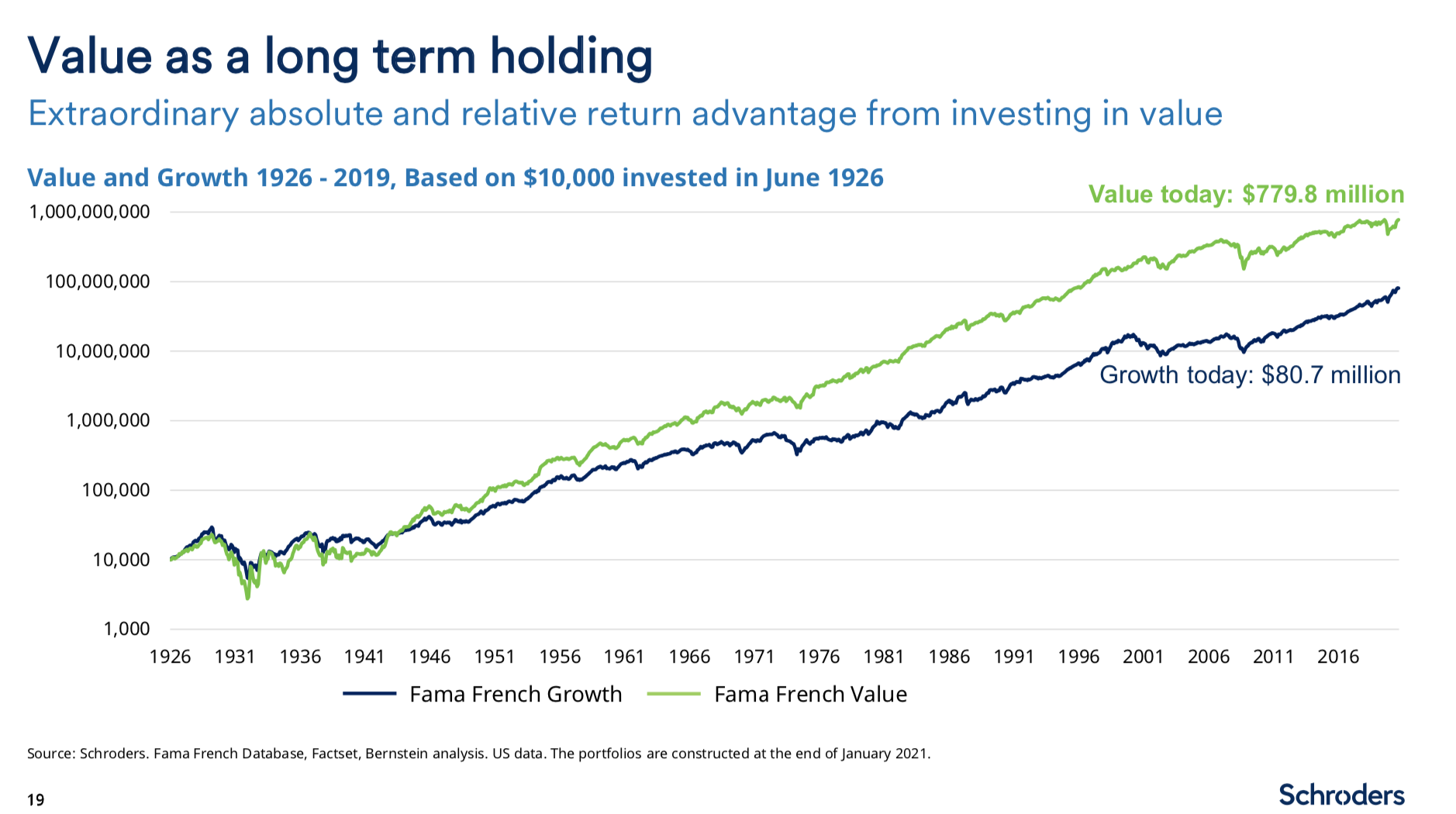 Value as a long term holding

Extraordinary absolute and relative return advantage from investing in value

Value and Growth 1926 - 2019, Based on $10,000 invested in June 1926

Value today: $779.8 million

Growth today: $80.7 million

1,000,000,000
100,000,000
10,000,000
1,000,000
100,000
10,000
1,000

1926 1931 1936 1941 1946 1951 1956 1961 1966 1971 1976 1981 1986 1991 1996 2001 2006 2011 2016

Fama French Growth
Fama French Value

Source: Schroders. Fama French Database, Factset, Bernstein analysis. US data. The portfolios are constructed at the end of January 2021.

19

Schroders